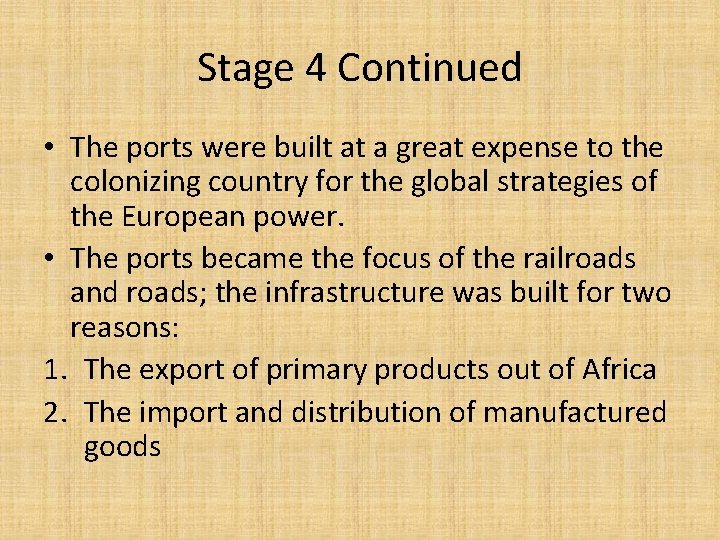 Stage 4 Continued

• The ports were built at a great expense to the colonizing country for the global strategies of the European power.

• The ports became the focus of the railroads and roads; the infrastructure was built for two reasons:

1. The export of primary products out of Africa

2. The import and distribution of manufactured goods